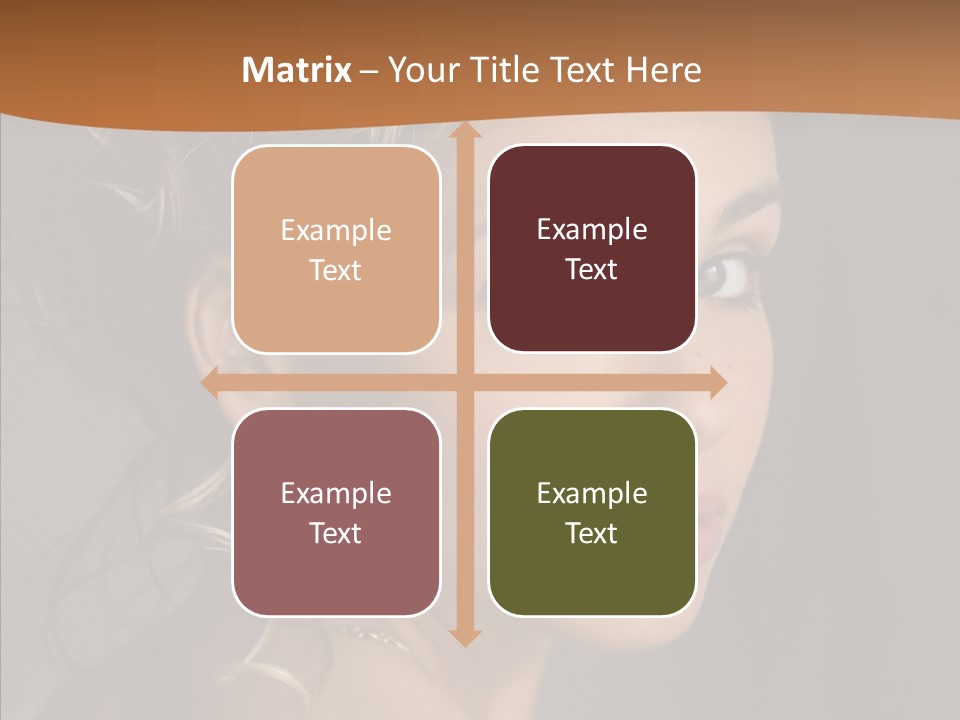 Matrix – Your Title Text Here

Example Text

Example Text

Example Text

Example Text